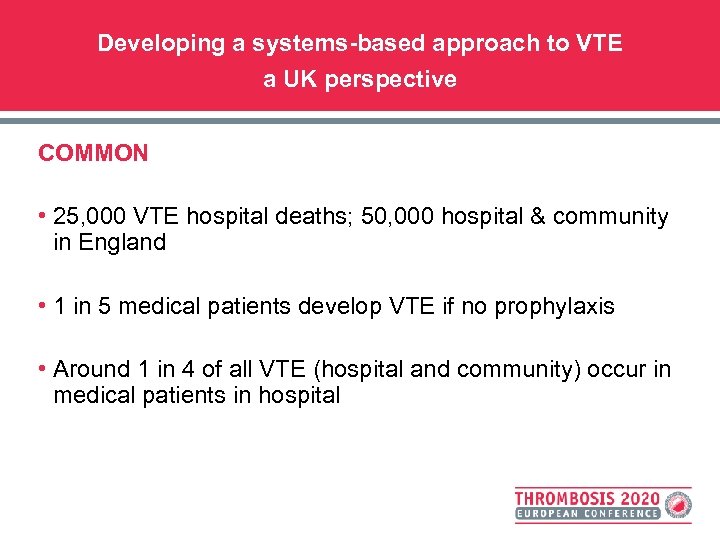 Developing a systems-based approach to VTE
a UK perspective

COMMON

• 25,000 VTE hospital deaths; 50,000 hospital & community in England

• 1 in 5 medical patients develop VTE if no prophylaxis

• Around 1 in 4 of all VTE (hospital and community) occur in medical patients in hospital

THROMBOSIS 2020
EUROPEAN CONFERENCE